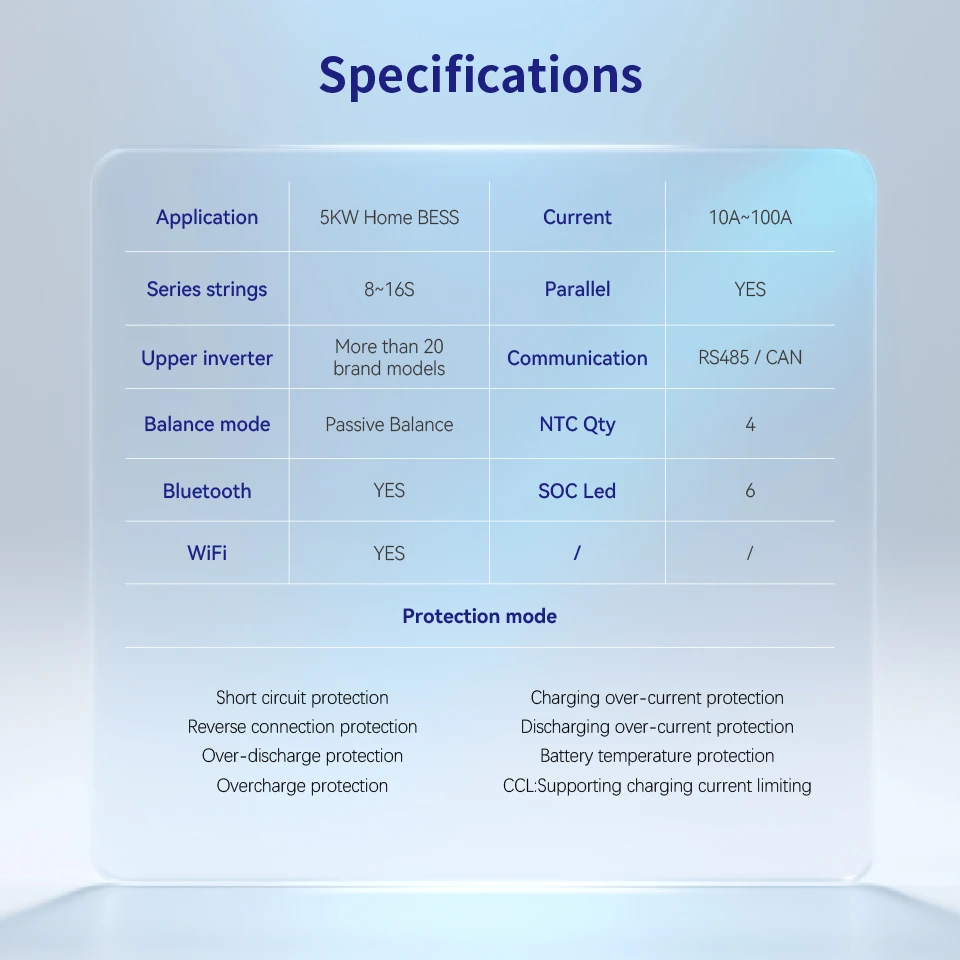 Specifications

| Application | 5KW Home BESS | Current | 10A~100A |
|---|---|---|---|
| Series strings | 8~16S | Parallel | YES |
| Upper inverter | More than 20 brand models | Communication | RS485 / CAN |
| Balance mode | Passive Balance | NTC Qty | 4 |
| Bluetooth | YES | SOC Led | 6 |
| WiFi | YES | / | / |

Protection mode

Short circuit protection
Reverse connection protection
Over-discharge protection
Overcharge protection

Charging over-current protection
Discharging over-current protection
Battery temperature protection
CCL:Supporting charging current limiting